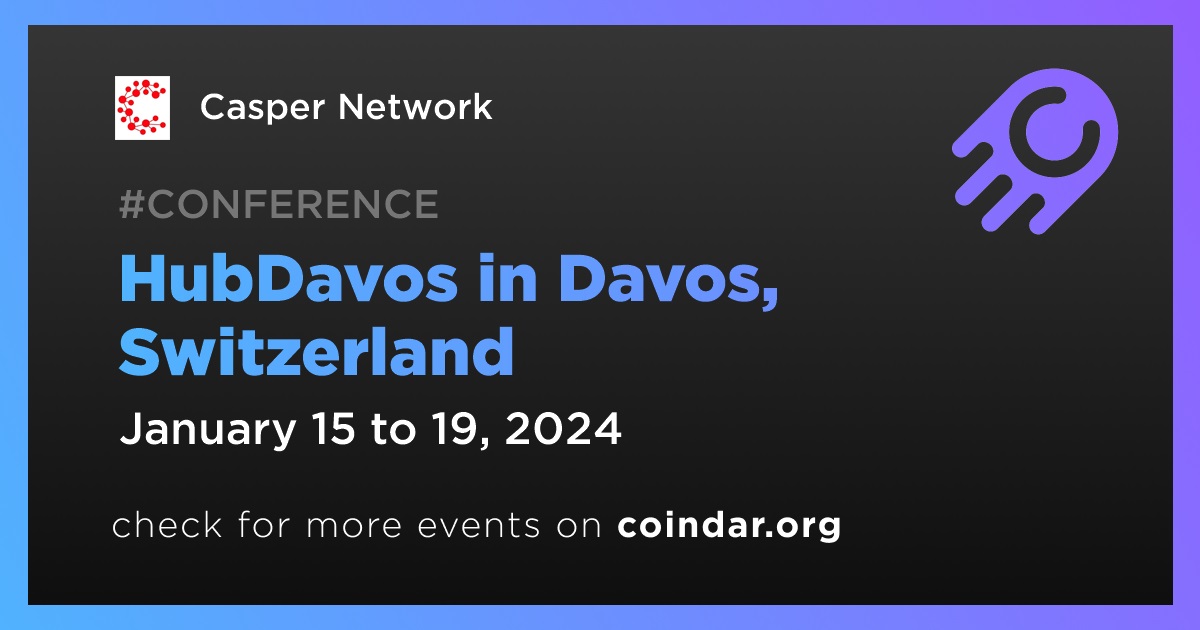 Casper Network

#CONFERENCE

HubDavos in Davos, Switzerland

January 15 to 19, 2024

check for more events on coindar.org